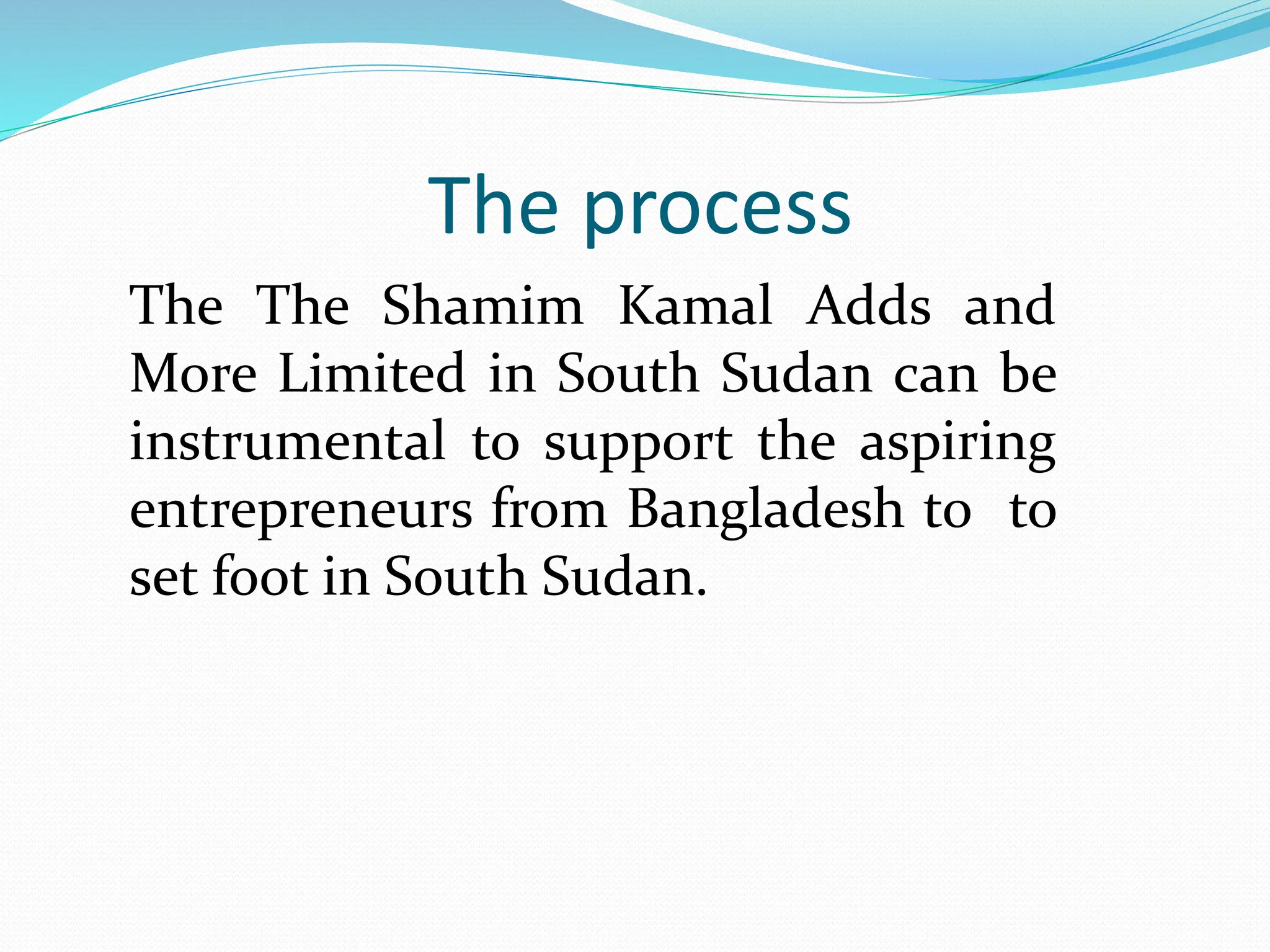 The process

The The Shamim Kamal Adds and More Limited in South Sudan can be instrumental to support the aspiring entrepreneurs from Bangladesh to to set foot in South Sudan.